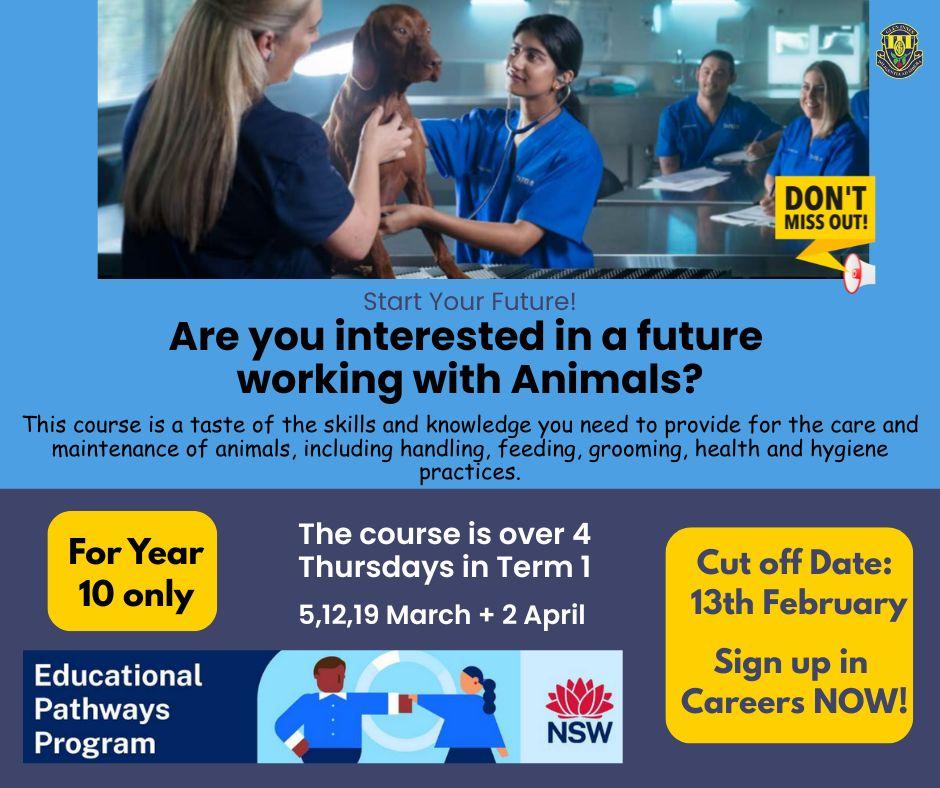 DON'T MISS OUT!

Start Your Future!

Are you interested in a future working with Animals?

This course is a taste of the skills and knowledge you need to provide for the care and maintenance of animals, including handling, feeding, grooming, health and hygiene practices.

For Year 10 only

The course is over 4 Thursdays in Term 1

5,12,19 March + 2 April

Cut off Date: 13th February

Sign up in Careers NOW!

Educational Pathways Program

NSW